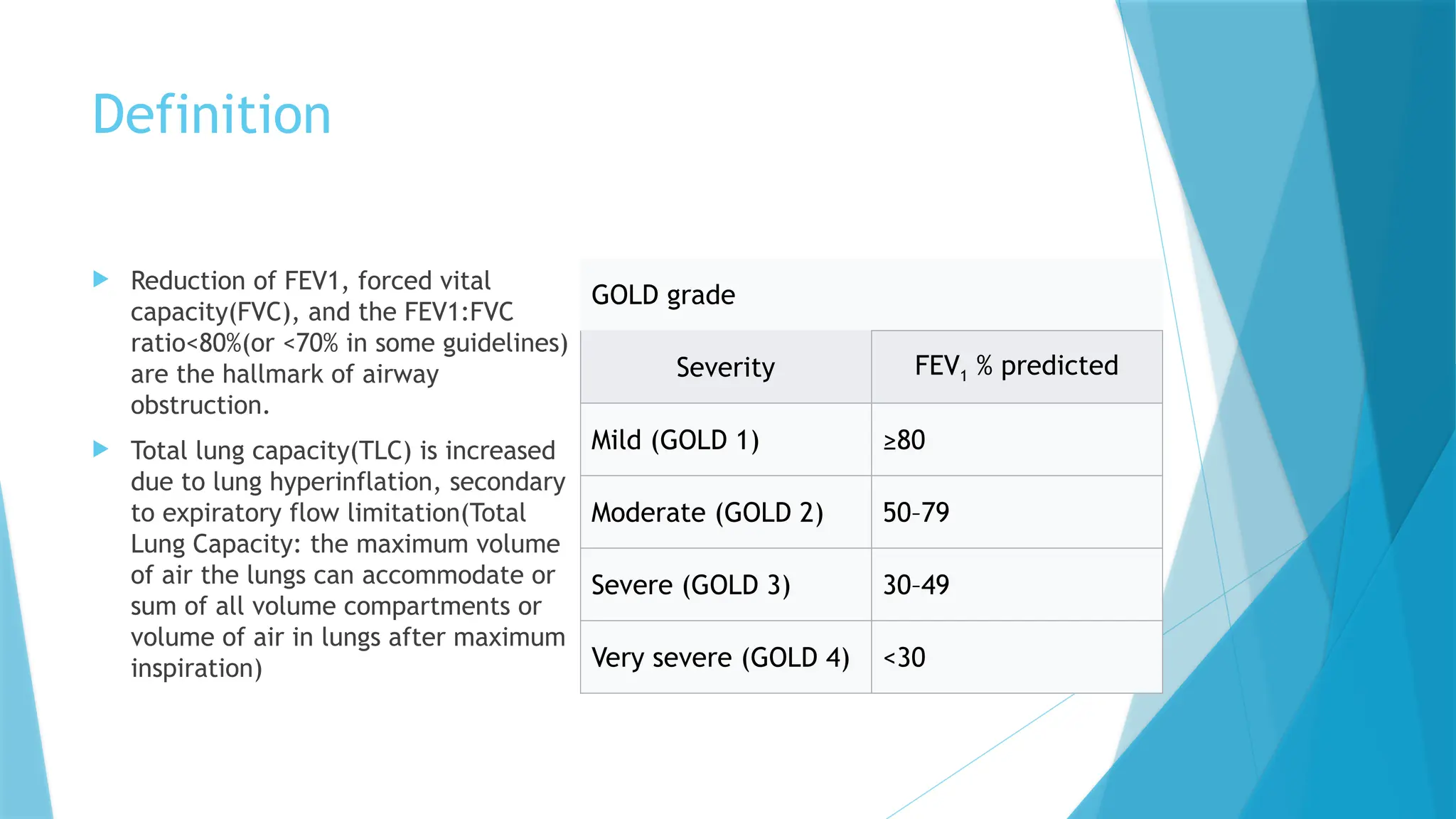 Definition

Reduction of FEV1, forced vital capacity(FVC), and the FEV1:FVC ratio<80%(or <70% in some guidelines) are the hallmark of airway obstruction.

Total lung capacity(TLC) is increased due to lung hyperinflation, secondary to expiratory flow limitation(Total Lung Capacity: the maximum volume of air the lungs can accommodate or sum of all volume compartments or volume of air in lungs after maximum inspiration)

GOLD grade

| Severity | $FEV_1$ % predicted |
|---|---|
| Mild (GOLD 1) | ≥80 |
| Moderate (GOLD 2) | 50–79 |
| Severe (GOLD 3) | 30–49 |
| Very severe (GOLD 4) | <30 |